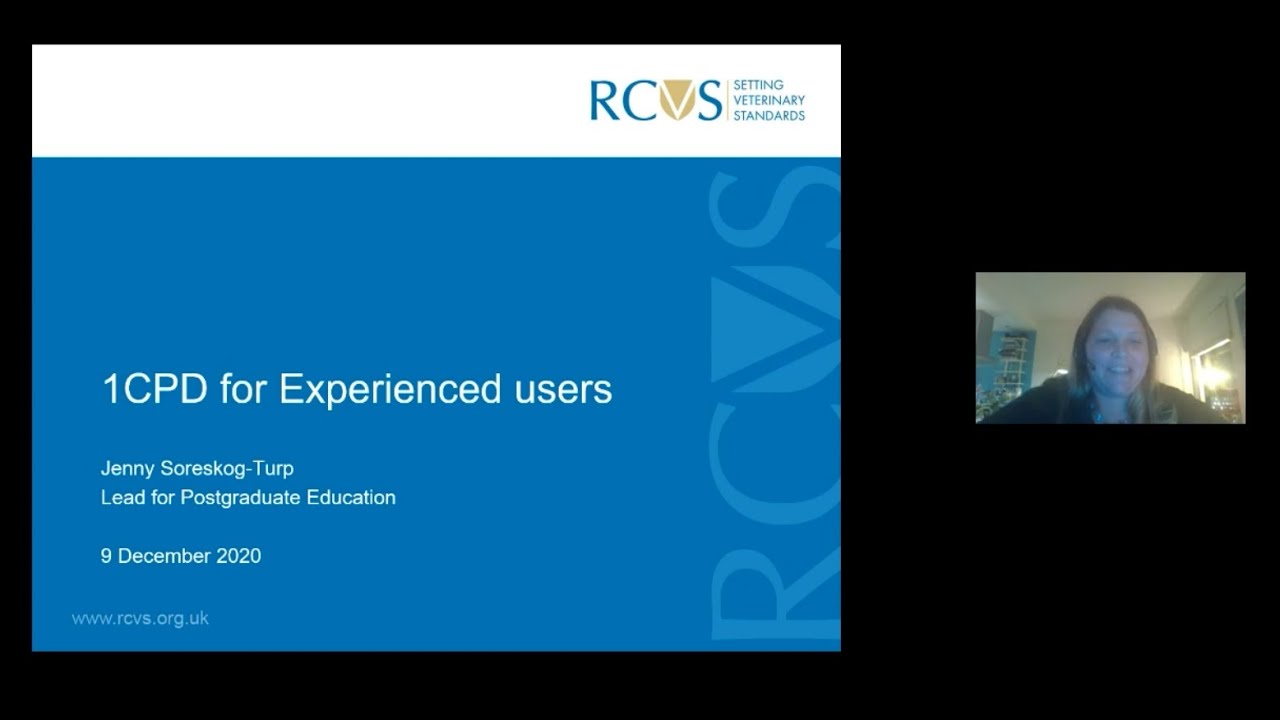 RCVS SETTING VETERINARY STANDARDS

1CPD for Experienced users

Jenny Soreskog-Turp
Lead for Postgraduate Education

9 December 2020

www.rcvs.org.uk

RCVS